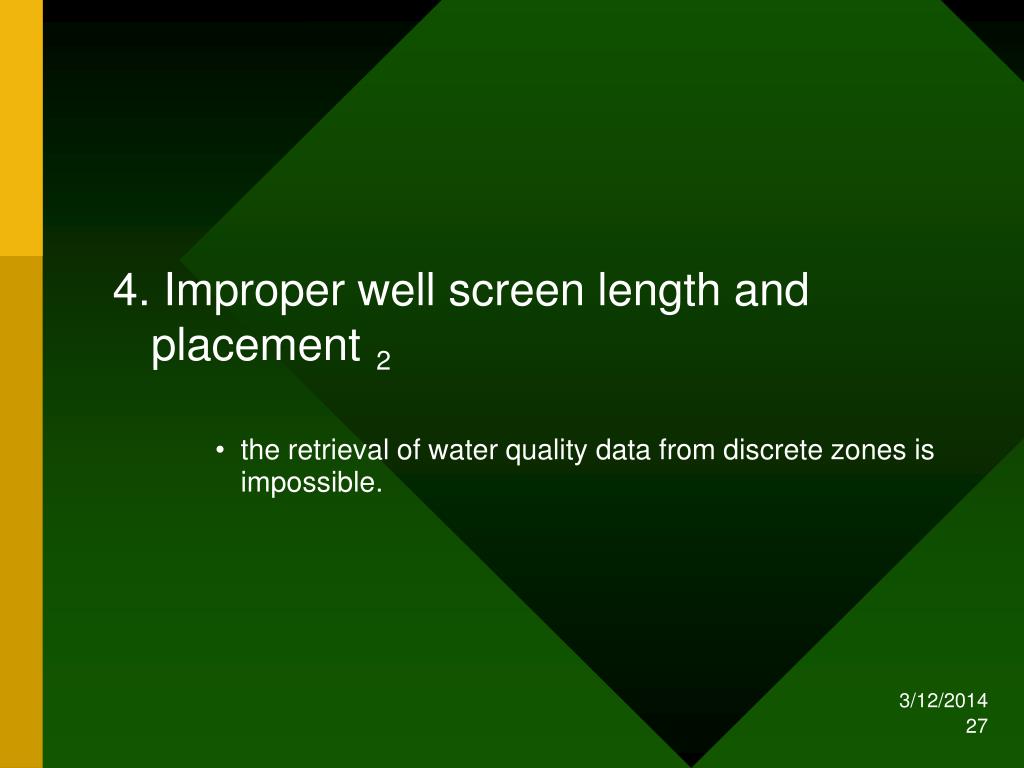 4. Improper well screen length and placement $_2$

• the retrieval of water quality data from discrete zones is impossible.

3/12/2014
27